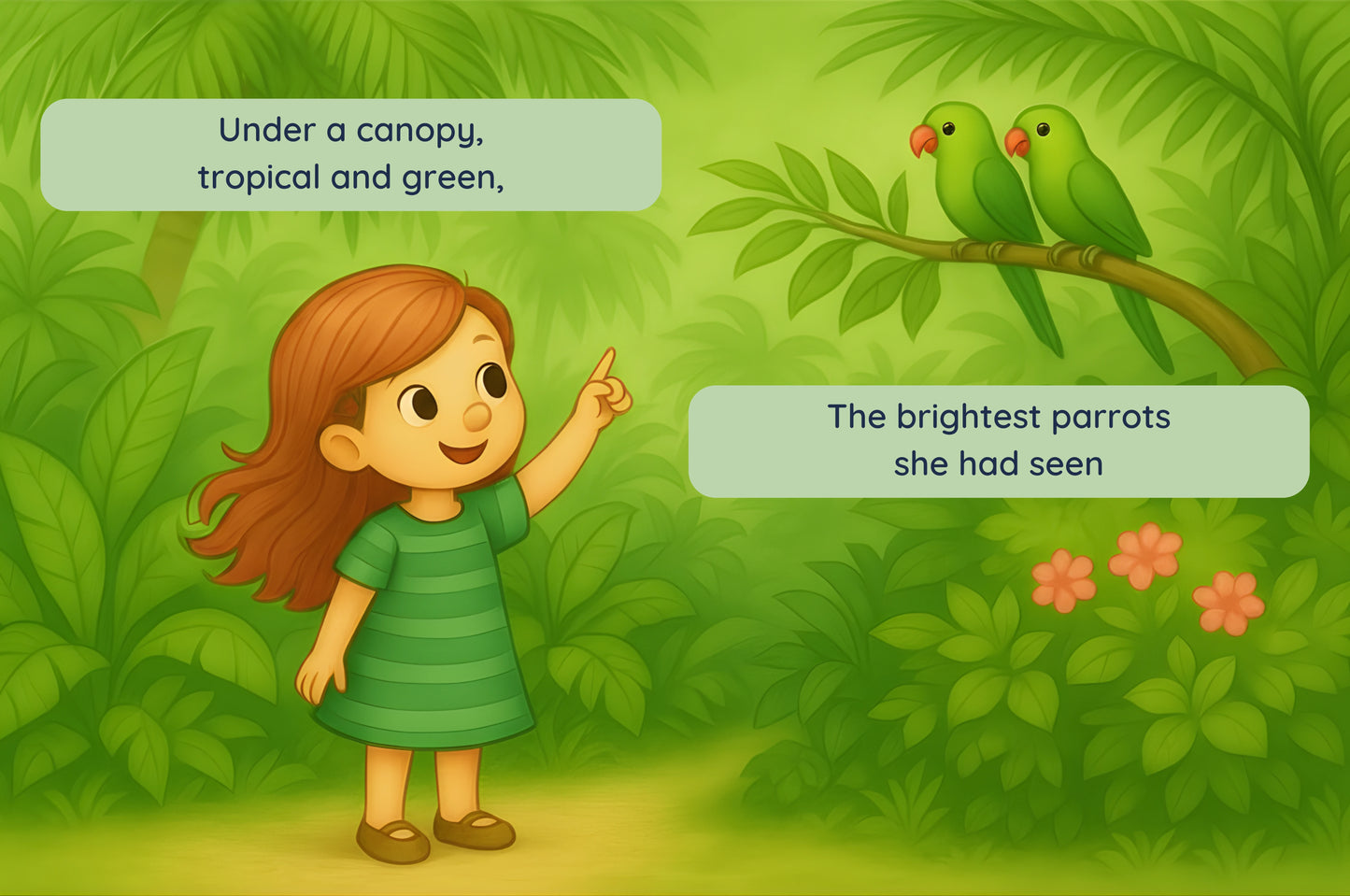 Under a canopy,
tropical and green,

The brightest parrots
she had seen